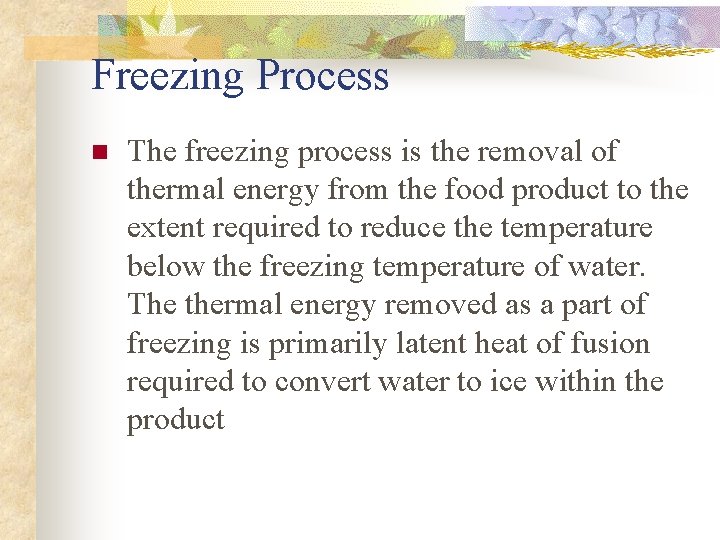 Freezing Process

The freezing process is the removal of thermal energy from the food product to the extent required to reduce the temperature below the freezing temperature of water. The thermal energy removed as a part of freezing is primarily latent heat of fusion required to convert water to ice within the product